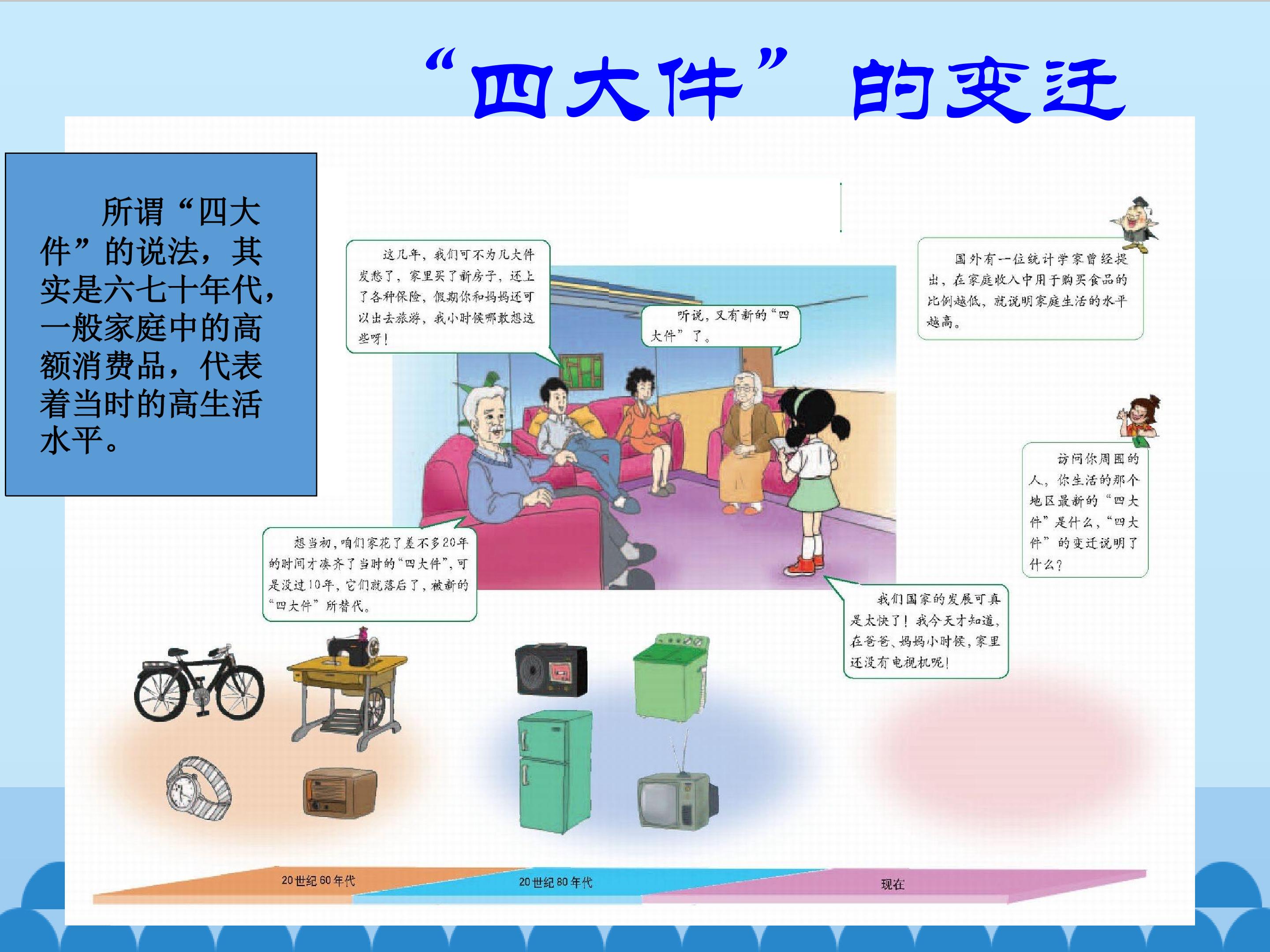 “四大件” 的变迁

所谓“四大件”的说法，其实是六七十年代，一般家庭中的高额消费品，代表着当时的高生活水平。

这几年，我们可不为几大件发愁了，家里买了新房子，还上了各种保险，假期你和妈妈还可以出去旅游，我小时候哪敢想这些呀！

听说，又有新的“四大件”了。

国外有一位统计学家曾经提出，在家庭收入中用于购买食品的比例越低，就说明家庭生活的水平越高。

访问你周围的人，你生活的那个地区最新的“四大件”是什么，“四大件”的变迁说明了什么？

想当初，咱们家花了差不多20年的时间才凑齐了当时的“四大件”，可是没过10年，它们就落后了，被新的“四大件”所替代。

我们国家的发展可真是太快了！我今天才知道，在爸爸、妈妈小时候，家里还没有电视机呢！

20世纪60年代

20世纪80年代

现在